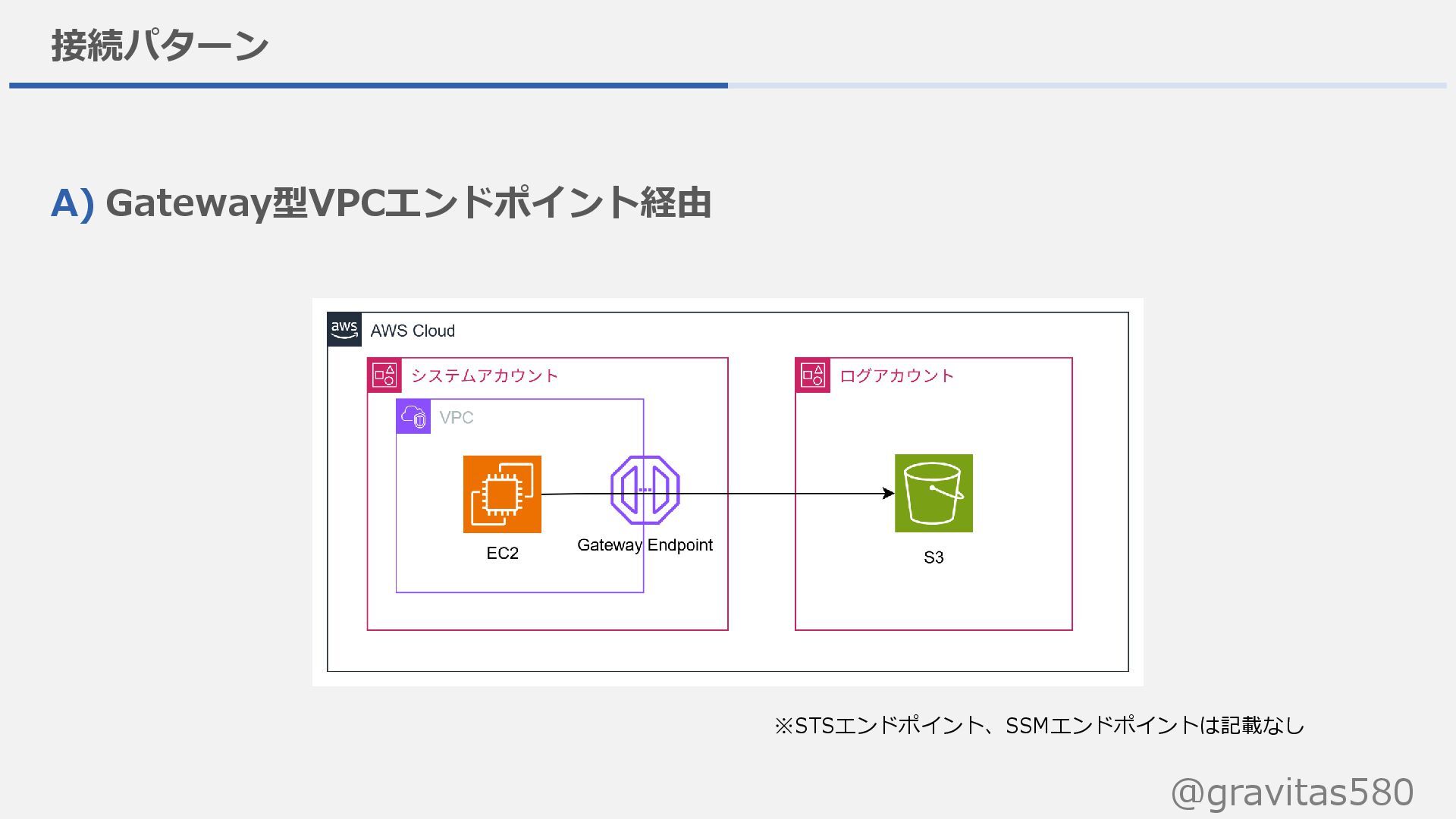 接続パターン

A) Gateway型VPCエンドポイント経由

aws AWS Cloud

システムアカウント

VPC

EC2

Gateway Endpoint

ログアカウント

S3

※STSエンドポイント、SSMエンドポイントは記載なし

@gravitas580